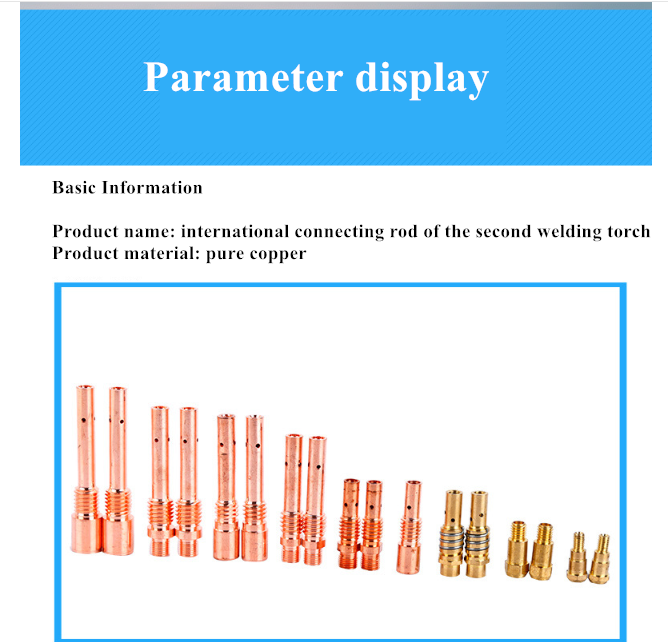 Parameter display

Basic Information

Product name: international connecting rod of the second welding torch
Product material: pure copper